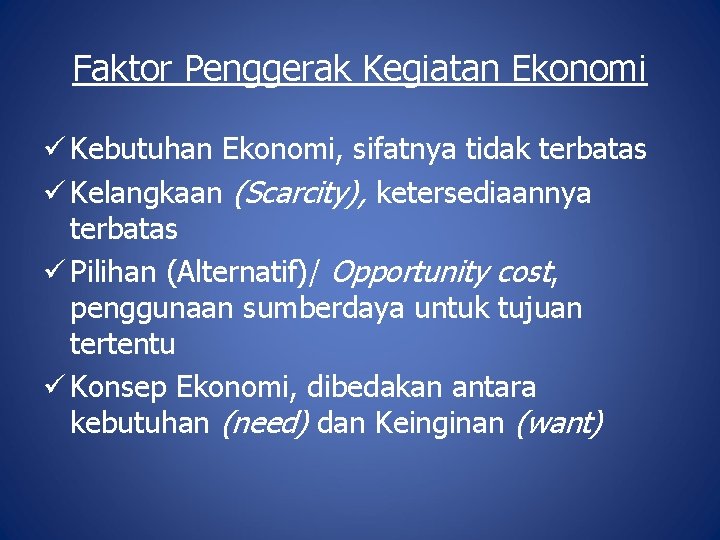 Faktor Penggerak Kegiatan Ekonomi

✓ Kebutuhan Ekonomi, sifatnya tidak terbatas

✓ Kelangkaan (Scarcity), ketersediaannya terbatas

✓ Pilihan (Alternatif)/ Opportunity cost, penggunaan sumberdaya untuk tujuan tertentu

✓ Konsep Ekonomi, dibedakan antara kebutuhan (need) dan Keinginan (want)